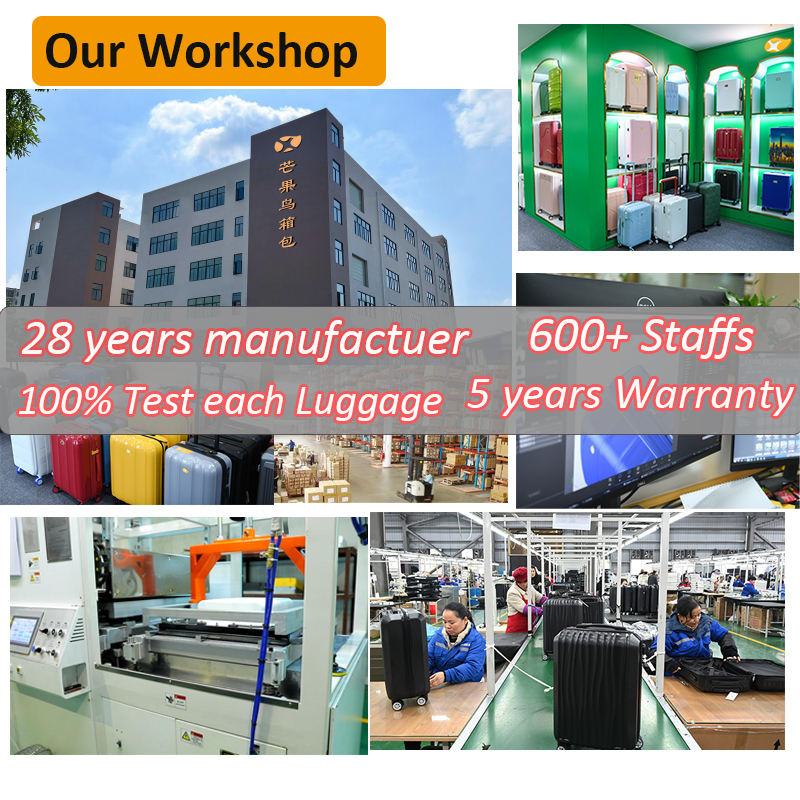 Our Workshop

芒果鸟箱包

28 years manufactuer

600+ Staffs

100% Test each Luggage

5 years Warranty